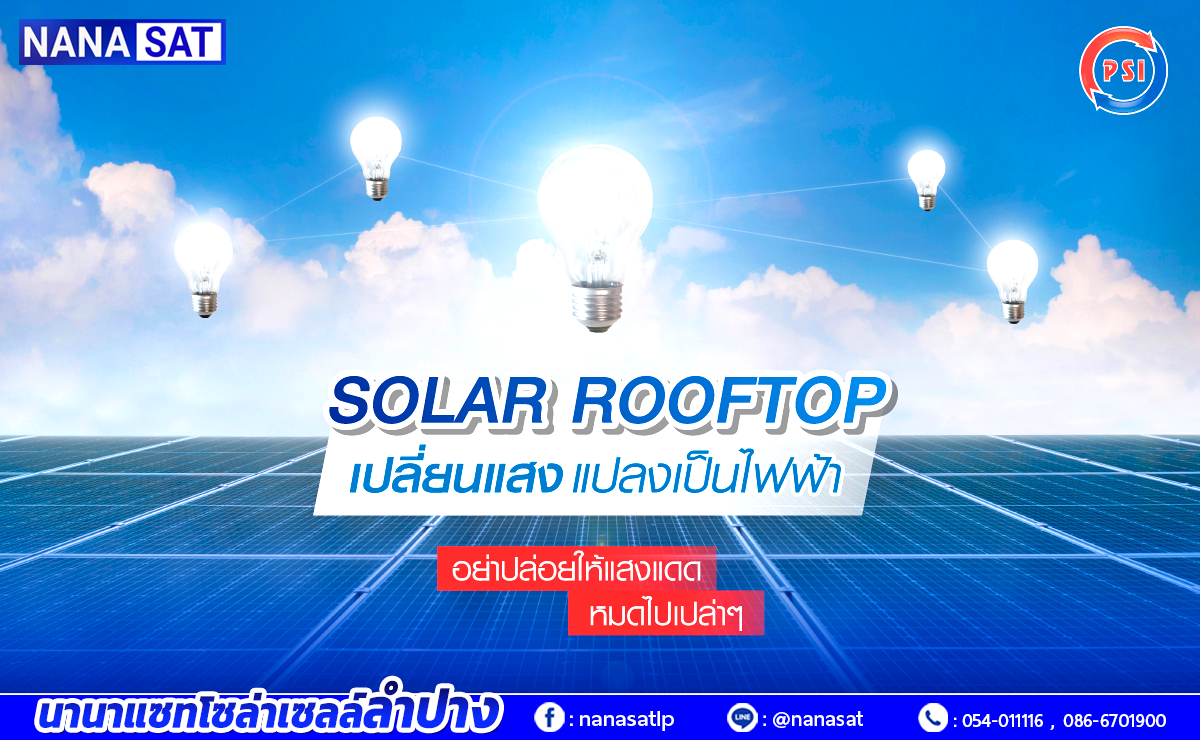 NANA SAT

PSI

SOLAR ROOFTOP
เปลี่ยนแสง แปลงเป็นไฟฟ้า

อย่าปล่อยให้แสงแดด
หมดไปเปล่าๆ

นานาแซทโซล่าเซลล์ลำปาง

: nanasatlp

LINE : @nanasat

: 054-011116 , 086-6701900